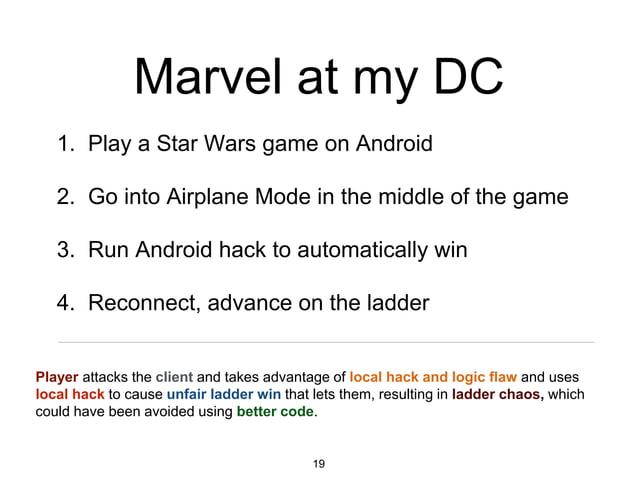 Marvel at my DC

1. Play a Star Wars game on Android
2. Go into Airplane Mode in the middle of the game
3. Run Android hack to automatically win
4. Reconnect, advance on the ladder

Player attacks the client and takes advantage of local hack and logic flaw and uses local hack to cause unfair ladder win that lets them, resulting in ladder chaos, which could have been avoided using better code.

19